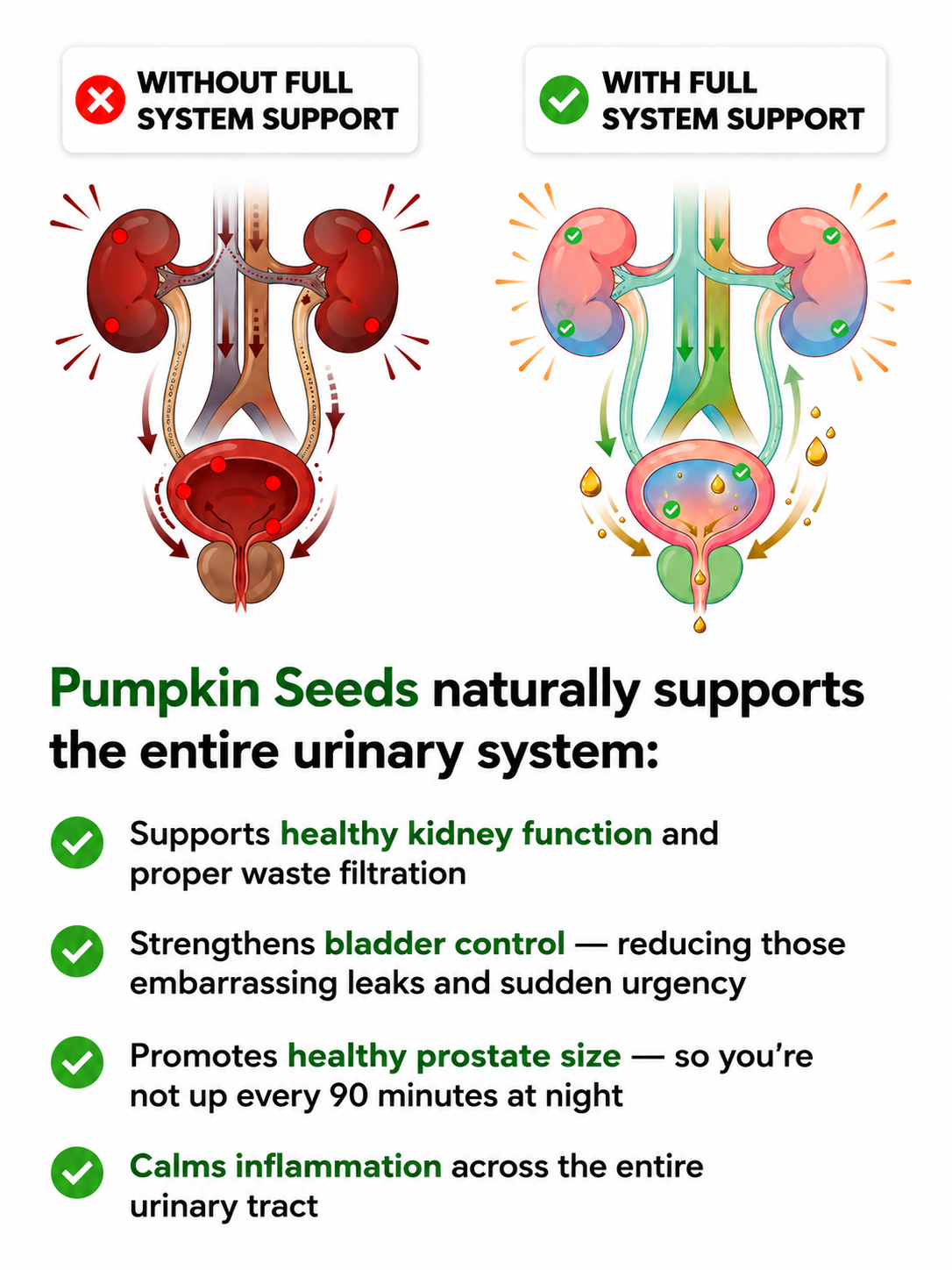 WITHOUT FULL SYSTEM SUPPORT

WITH FULL SYSTEM SUPPORT

Pumpkin Seeds naturally supports the entire urinary system:

Supports healthy kidney function and proper waste filtration

Strengthens bladder control — reducing those embarrassing leaks and sudden urgency

Promotes healthy prostate size — so you're not up every 90 minutes at night

Calms inflammation across the entire urinary tract